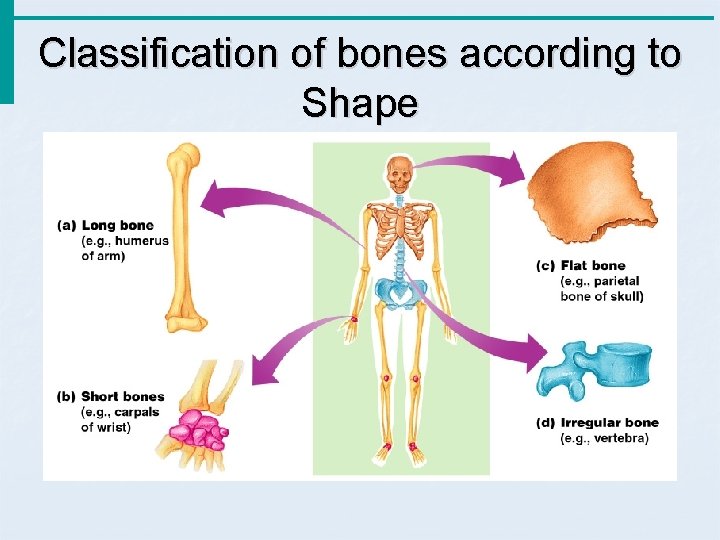 Classification of bones according to Shape

(a) Long bone (e.g., humerus of arm)

(b) Short bones (e.g., carpals of wrist)

(c) Flat bone (e.g., parietal bone of skull)

(d) Irregular bone (e.g., vertebra)